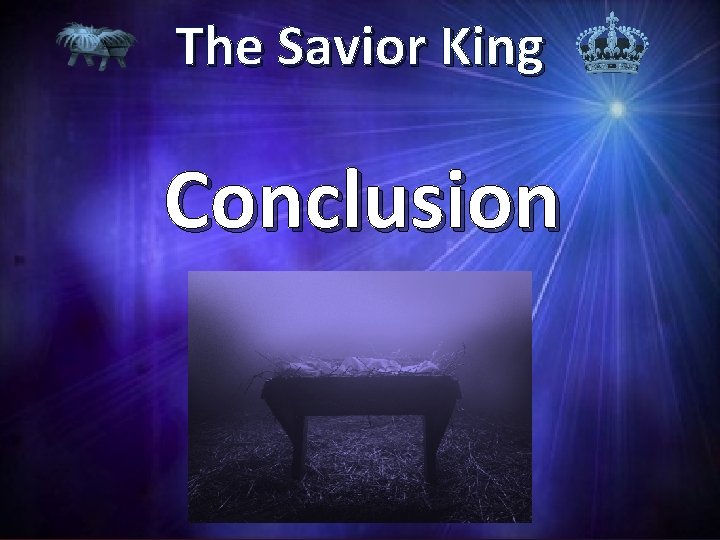 The Savior King

Conclusion